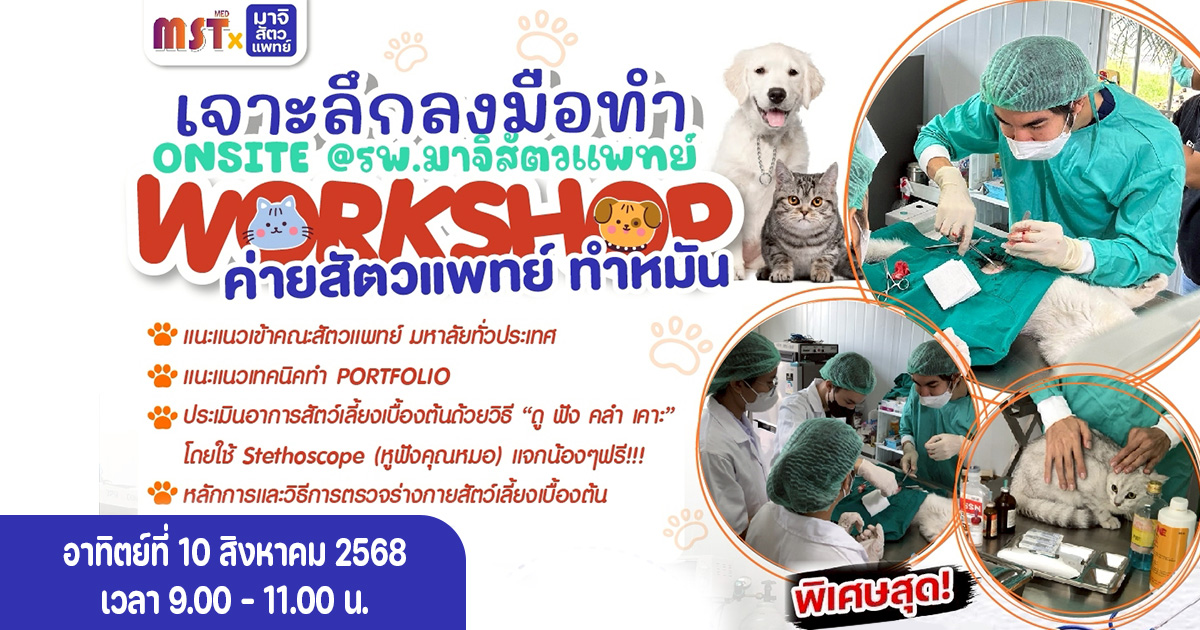 MST MED x มาจิ สัตวแพทย์

เจาะลึกลงมือทำ
ONSITE @รพ.มาจิสัตวแพทย์
WORKSHOP
ค่ายสัตวแพทย์ ทำหมัน

แนะแนวเข้าคณะสัตวแพทย์ มหาลัยทั่วประเทศ
แนะแนวเทคนิคทำ PORTFOLIO
ประเมินอาการสัตว์เลี้ยงเบื้องต้นด้วยวิธี "ดู ฟัง คลำ เคาะ" โดยใช้ Stethoscope (หูฟังคุณหมอ) แจกน้องๆฟรี!!!
หลักการและวิธีการตรวจร่างกายสัตว์เลี้ยงเบื้องต้น

อาทิตย์ที่ 10 สิงหาคม 2568
เวลา 9.00 - 11.00 น.

พิเศษสุด!